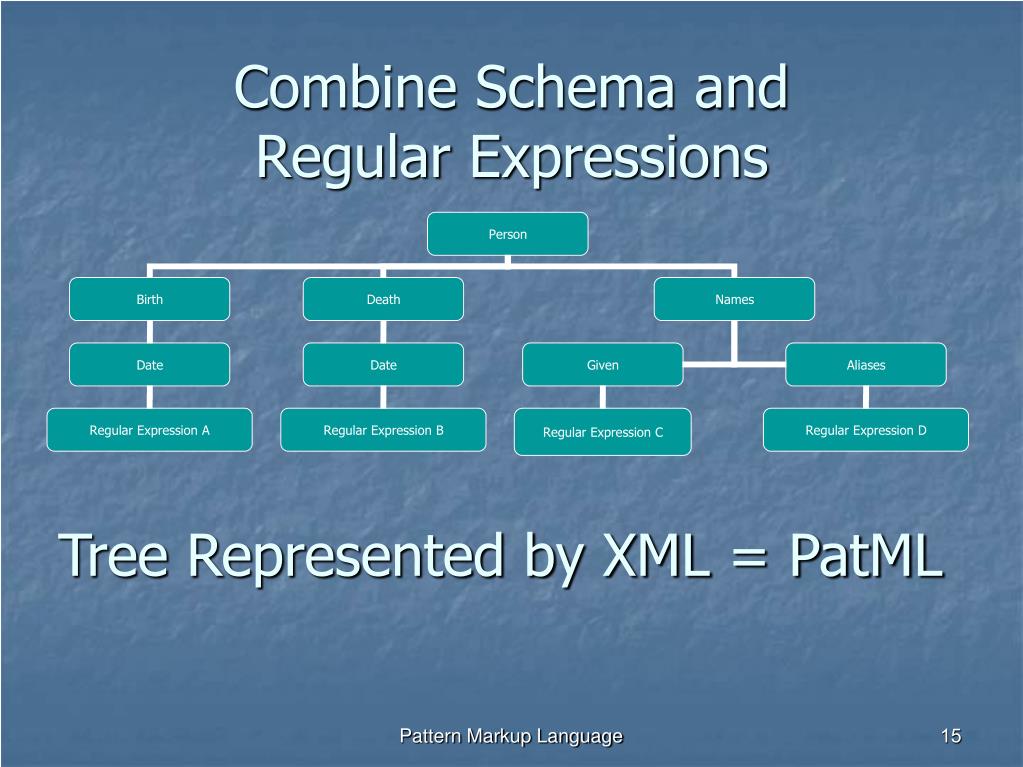 Combine Schema and Regular Expressions

Person

Birth

Death

Names

Date

Date

Given

Aliases

Regular Expression A

Regular Expression B

Regular Expression C

Regular Expression D

Tree Represented by XML = PatML

Pattern Markup Language

15